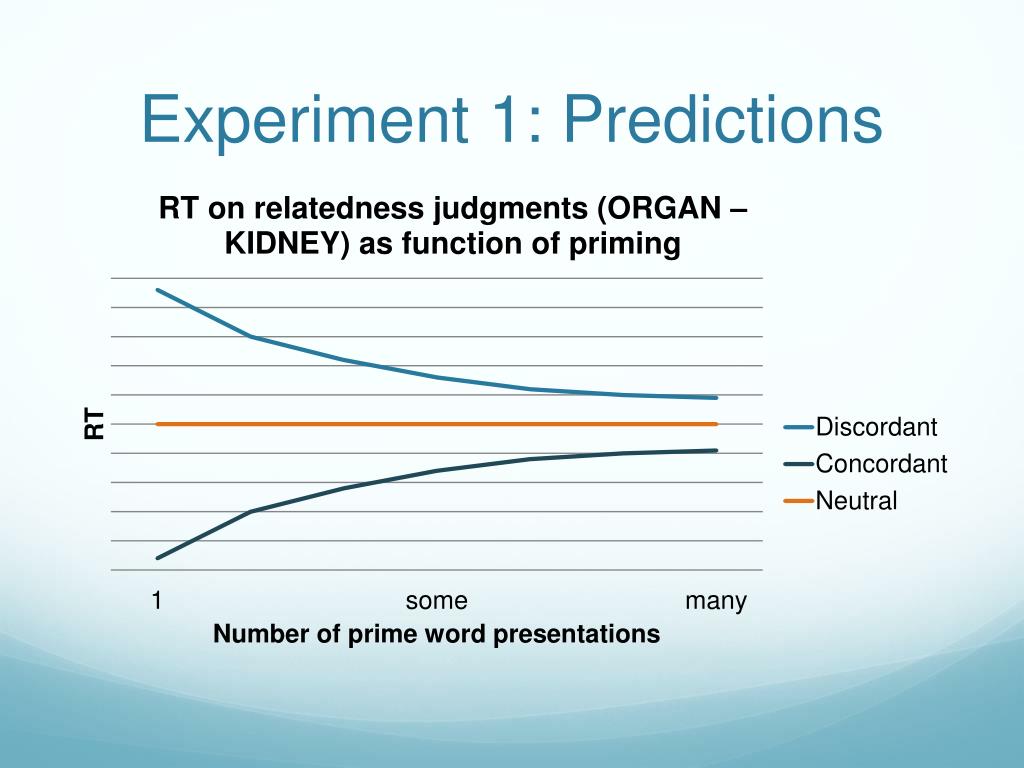 Experiment 1: Predictions

RT on relatedness judgments (ORGAN – KIDNEY) as function of priming

RT

Discordant
Concordant
Neutral

1
some
many
Number of prime word presentations